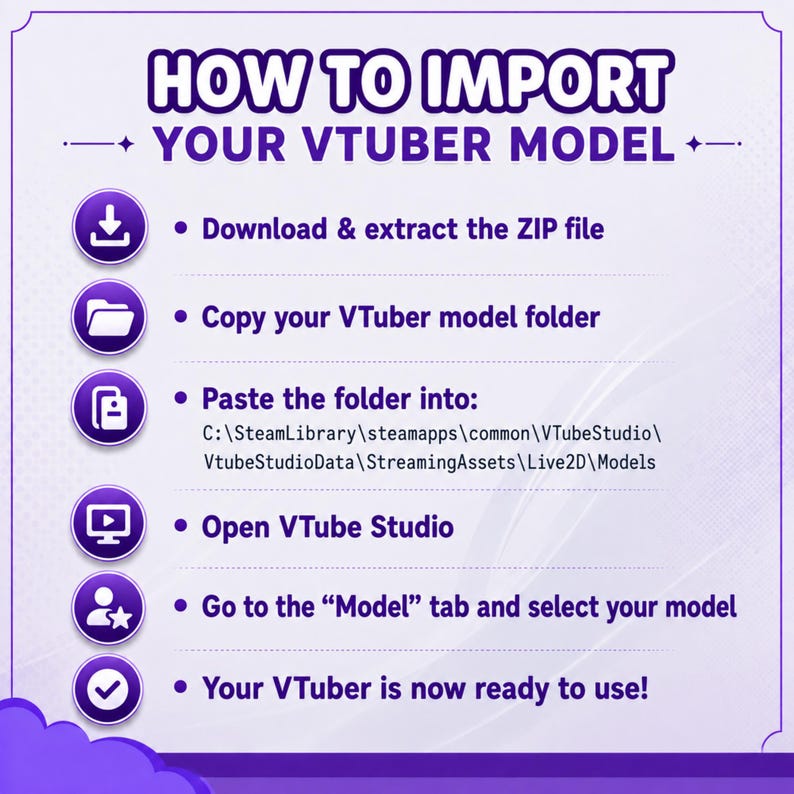 HOW TO IMPORT
YOUR VTUBER MODEL

• Download & extract the ZIP file

• Copy your VTuber model folder

• Paste the folder into:
C:\SteamLibrary\steamapps\common\VTubeStudio\VtubeStudioData\StreamingAssets\Live2D\Models

• Open VTube Studio

• Go to the “Model” tab and select your model

• Your VTuber is now ready to use!